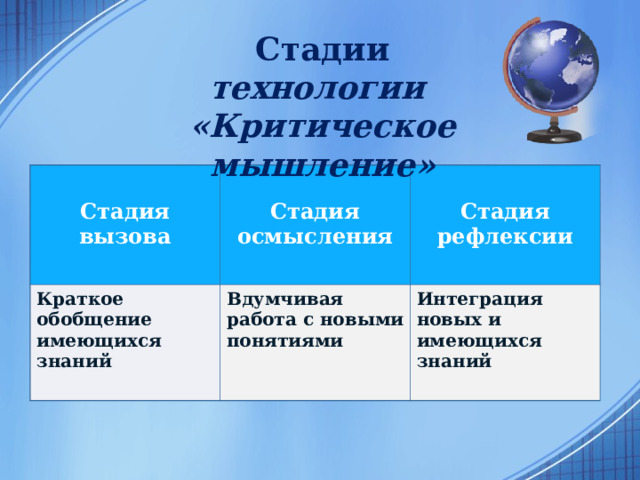 Стадии технологии «Критическое мышление»

| Стадия вызова | Стадия осмысления | Стадия рефлексии |
|---|---|---|
| Краткое обобщение имеющихся знаний | Вдумчивая работа с новыми понятиями | Интеграция новых и имеющихся знаний |